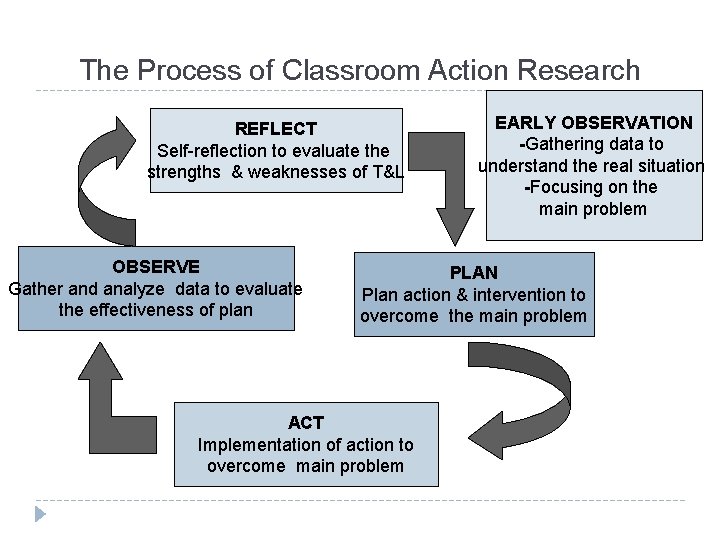 The Process of Classroom Action Research

REFLECT
Self-reflection to evaluate the strengths & weaknesses of T&L

EARLY OBSERVATION
-Gathering data to understand the real situation
-Focusing on the main problem

OBSERVE
Gather and analyze data to evaluate the effectiveness of plan

PLAN
Plan action & intervention to overcome the main problem

ACT
Implementation of action to overcome main problem